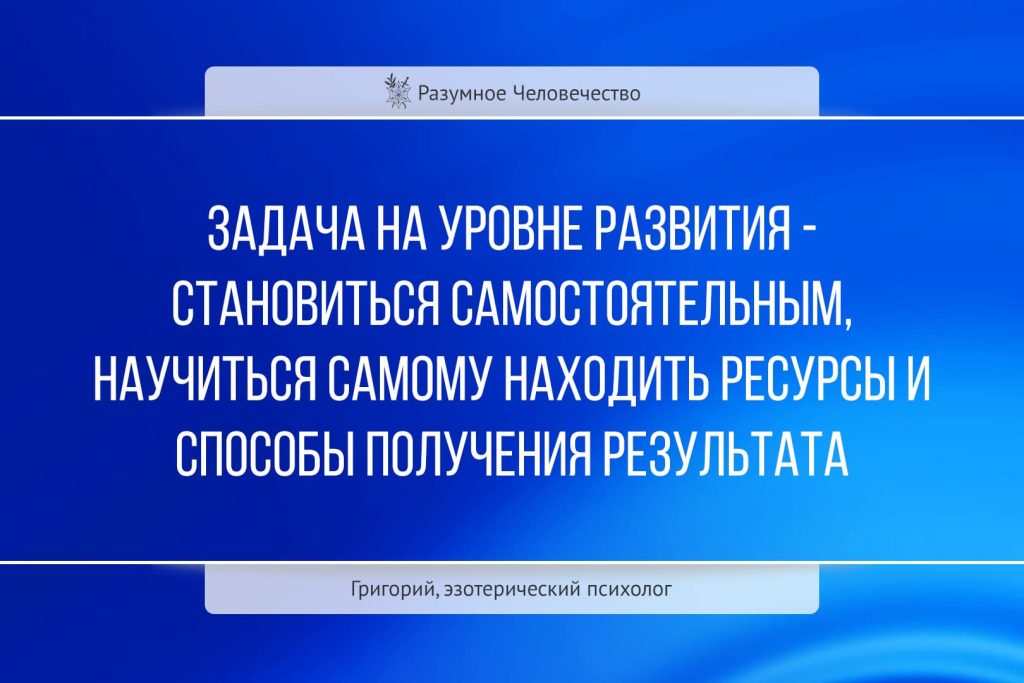 Разумное Человечество

ЗАДАЧА НА УРОВНЕ РАЗВИТИЯ - СТАНОВИТЬСЯ САМОСТОЯТЕЛЬНЫМ, НАУЧИТЬСЯ САМОМУ НАХОДИТЬ РЕСУРСЫ И СПОСОБЫ ПОЛУЧЕНИЯ РЕЗУЛЬТАТА

Григорий, эзотерический психолог